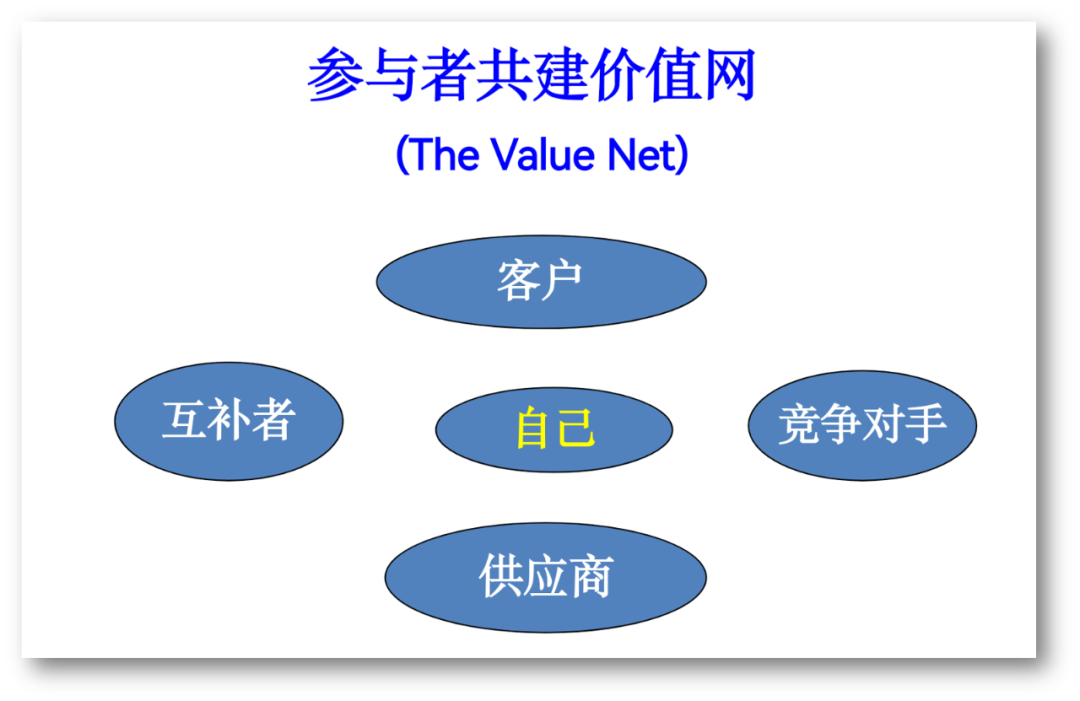 参与者共建价值网
(The Value Net)

客户

互补者

自己

竞争对手

供应商